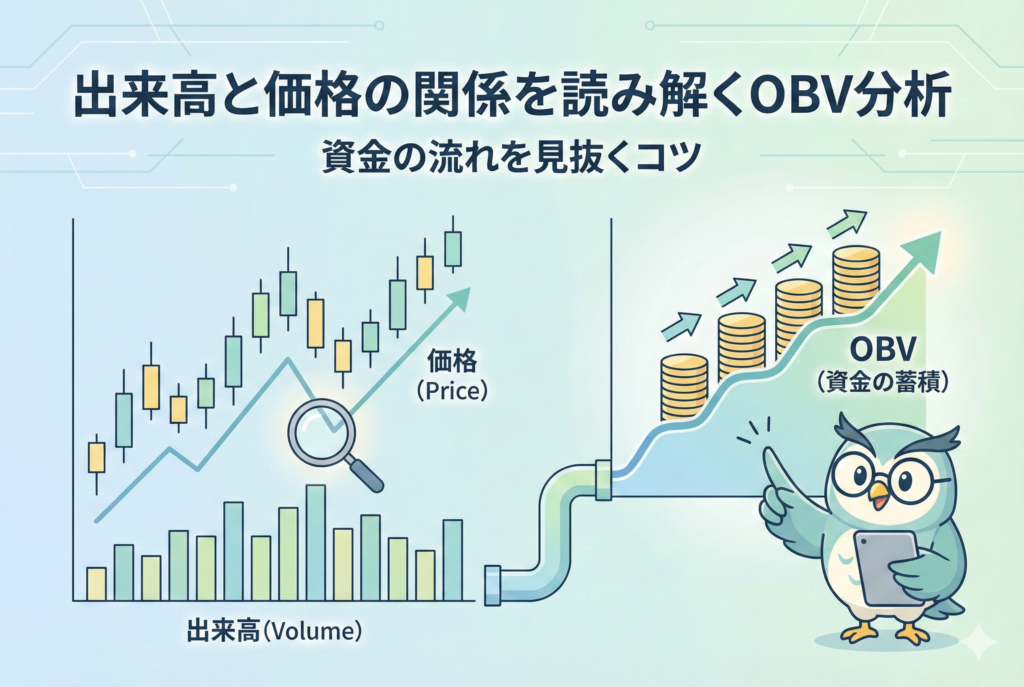 出来高と価格の関係を読み解くOBV分析
資金の流れを見抜くコツ

価格
(Price)

OBV
(資金の蓄積)

出来高(Volume)